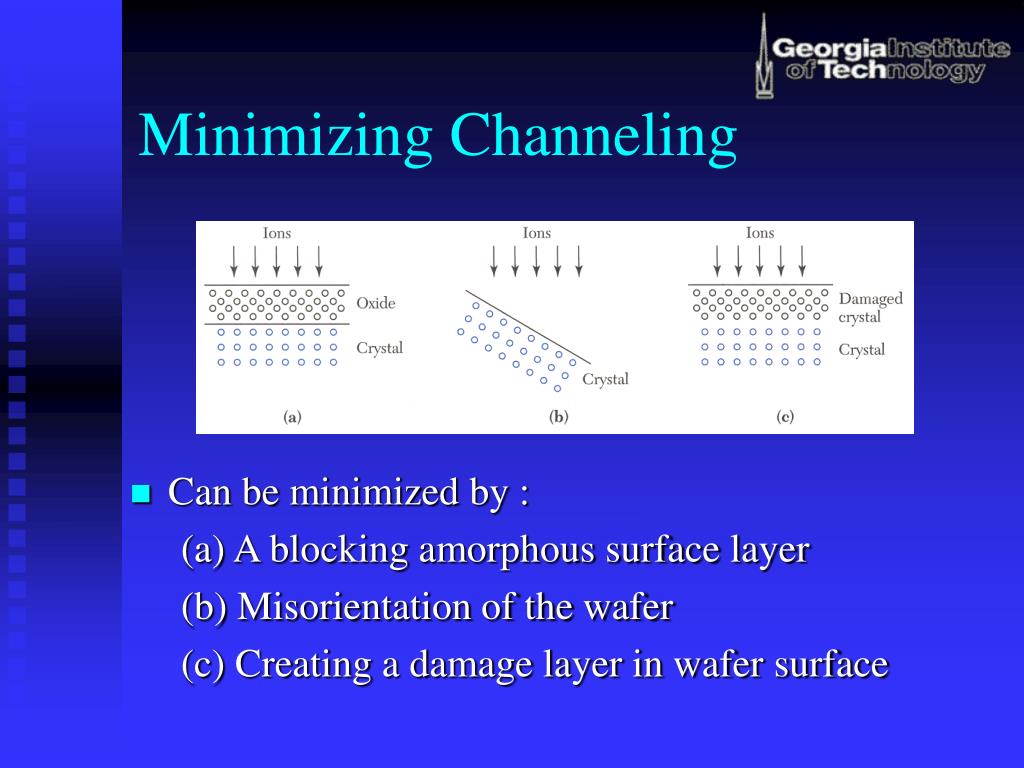 Georgia Institute of Technology

Minimizing Channeling

Ions

Oxide

Crystal

(a)

Ions

Crystal

(b)

Ions

Damaged crystal

Crystal

(c)

Can be minimized by :

(a) A blocking amorphous surface layer

(b) Misorientation of the wafer

(c) Creating a damage layer in wafer surface